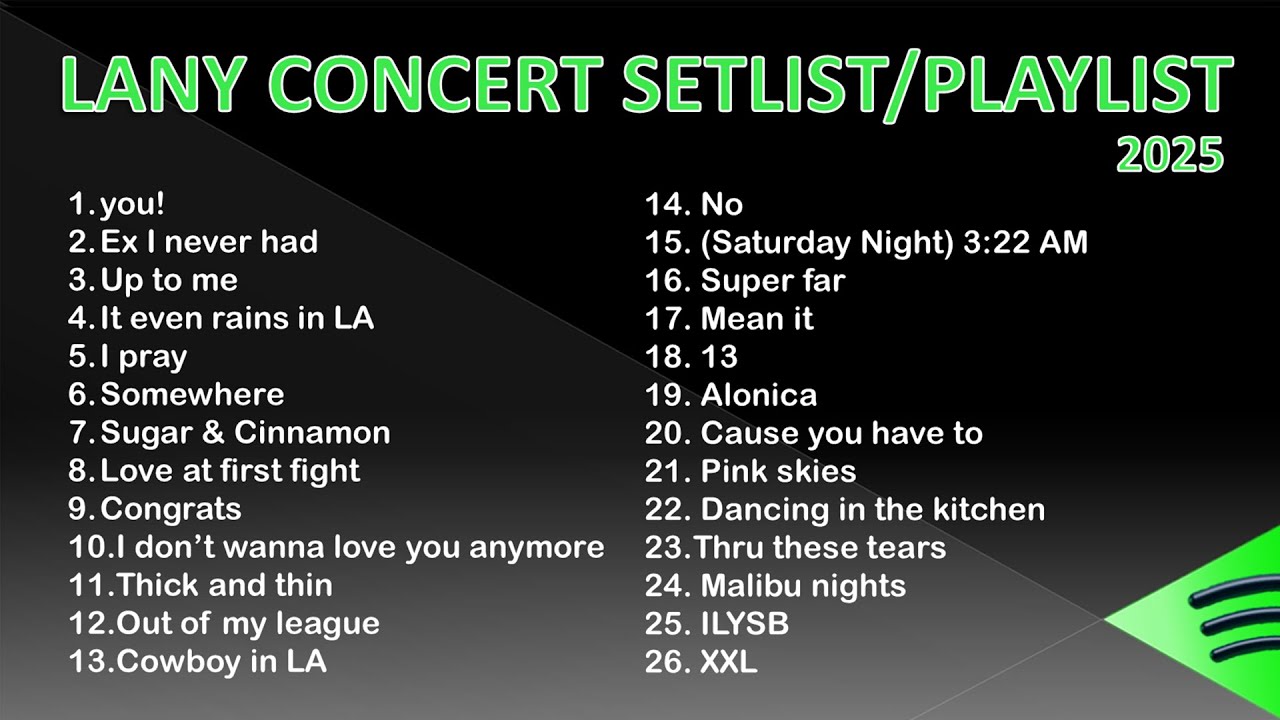 LANY CONCERT SETLIST/PLAYLIST
2025

1. you!
2. Ex I never had
3. Up to me
4. It even rains in LA
5. I pray
6. Somewhere
7. Sugar & Cinnamon
8. Love at first fight
9. Congrats
10. I don't wanna love you anymore
11. Thick and thin
12. Out of my league
13. Cowboy in LA

14. No
15. (Saturday Night) 3:22 AM
16. Super far
17. Mean it
18. 13
19. Alonica
20. Cause you have to
21. Pink skies
22. Dancing in the kitchen
23. Thru these tears
24. Malibu nights
25. ILYSB
26. XXL